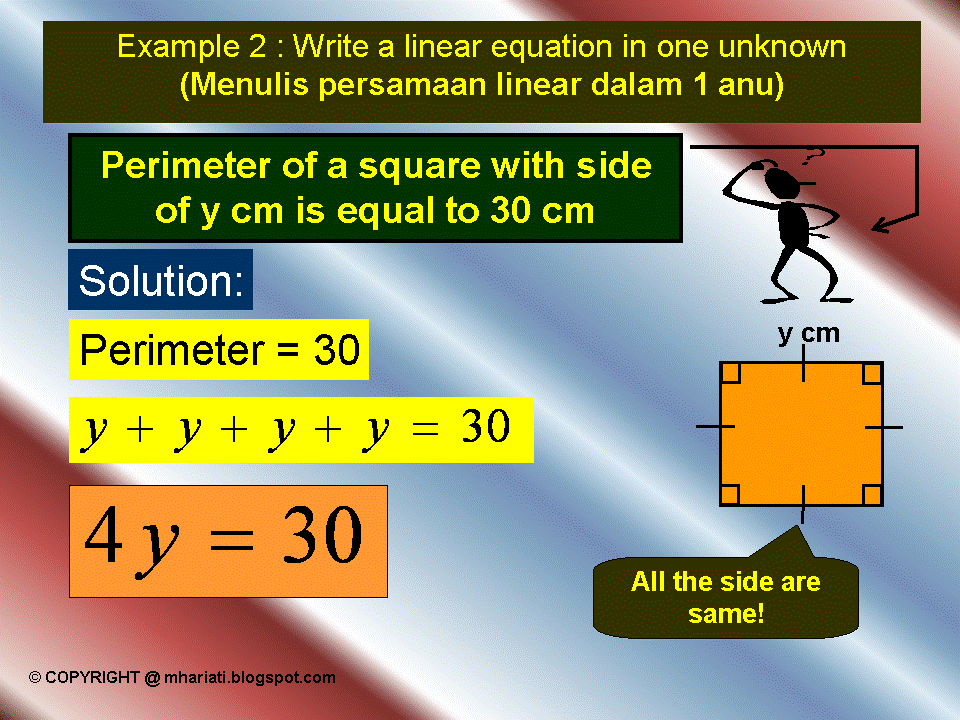 Example 2 : Write a linear equation in one unknown
(Menulis persamaan linear dalam 1 anu)

Perimeter of a square with side of y cm is equal to 30 cm

?

Solution:

Perimeter = 30

$y + y + y + y = 30$

$4y = 30$

y cm

All the side are same!

© COPYRIGHT @ mhariati.blogspot.com